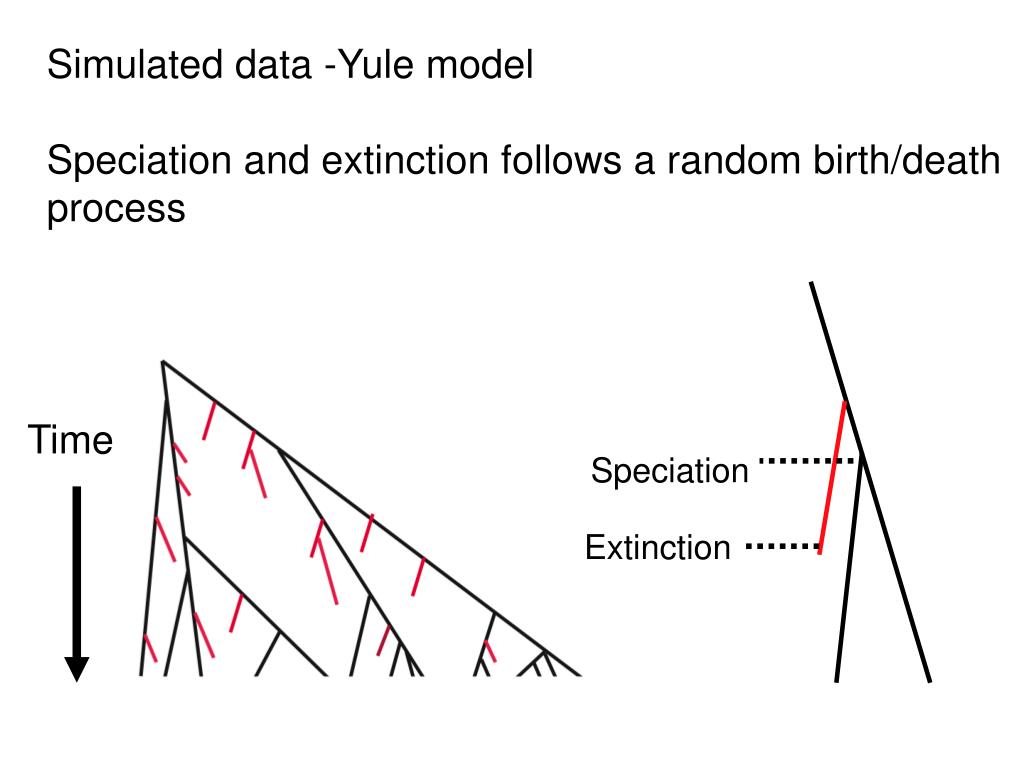 Simulated data -Yule model

Speciation and extinction follows a random birth/death process

Time

Speciation

Extinction